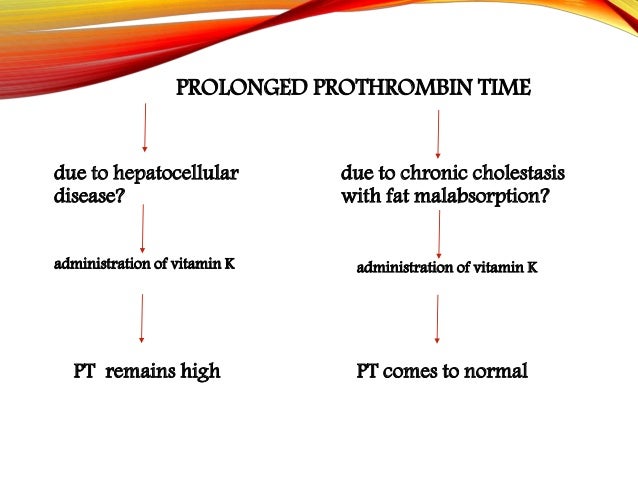 PROLONGED PROTHROMBIN TIME

due to hepatocellular disease?

administration of vitamin K

PT remains high

due to chronic cholestasis with fat malabsorption?

administration of vitamin K

PT comes to normal